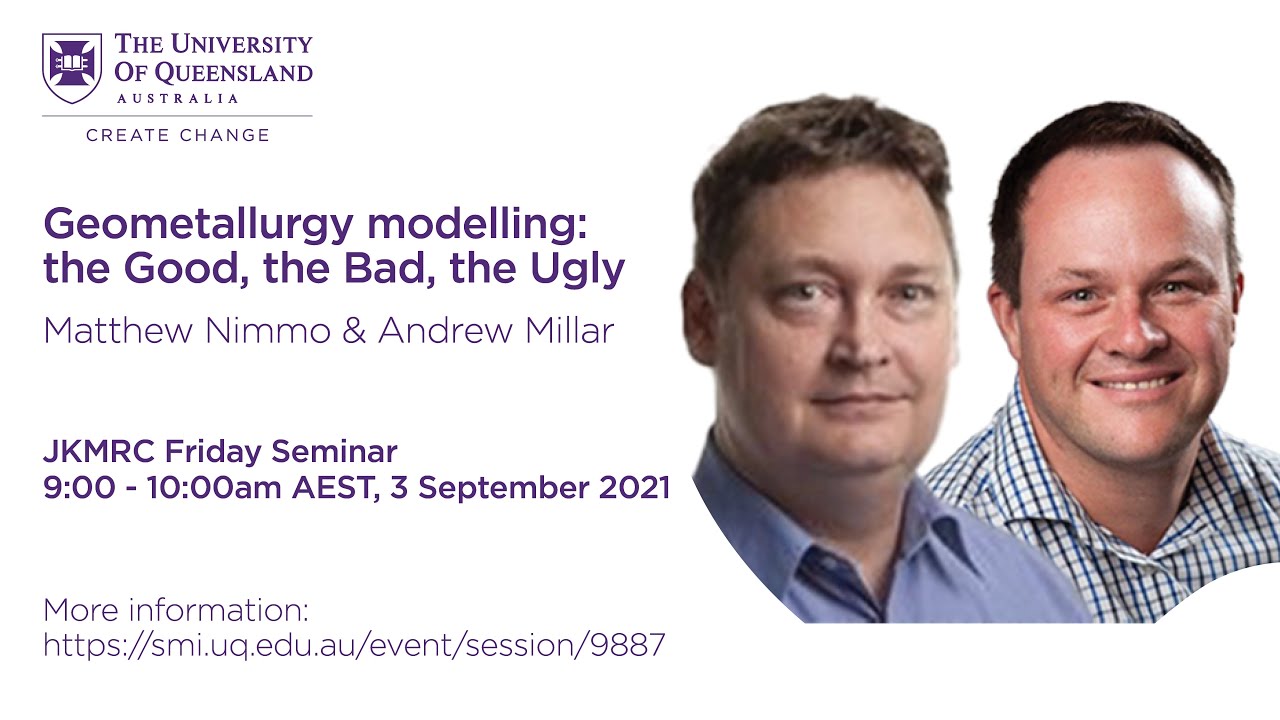 THE UNIVERSITY OF QUEENSLAND
AUSTRALIA
CREATE CHANGE

Geometallurgy modelling: the Good, the Bad, the Ugly
Matthew Nimmo & Andrew Millar

JKMRC Friday Seminar
9:00 - 10:00am AEST, 3 September 2021

More information:
https://smi.uq.edu.au/event/session/9887